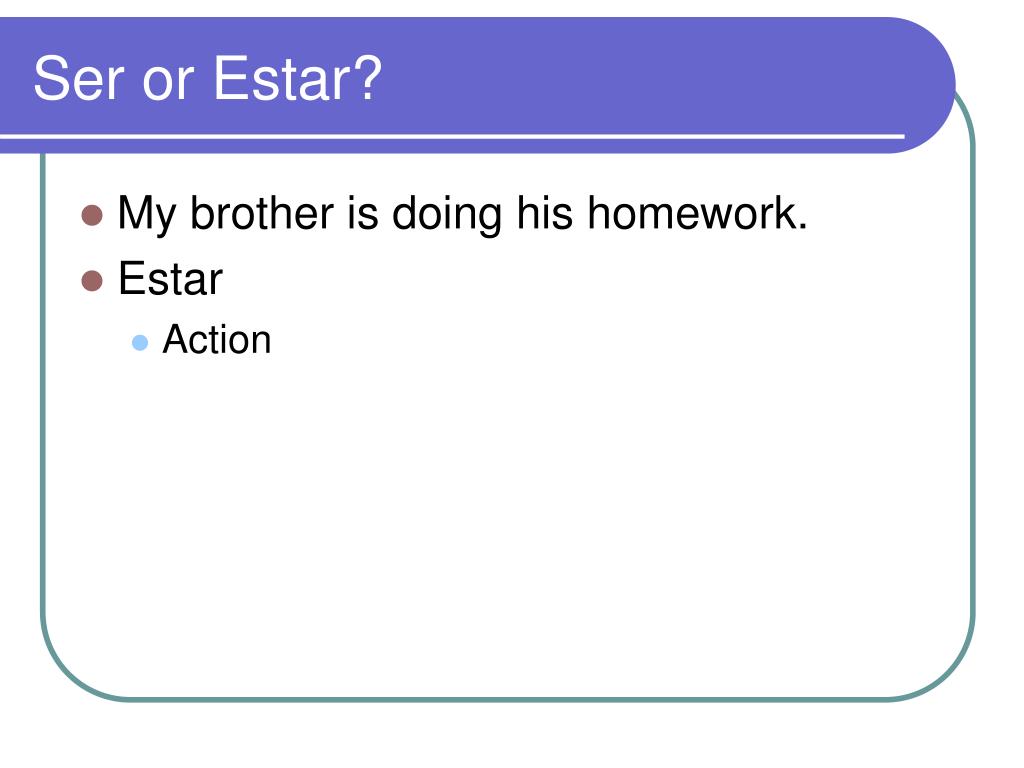 Ser or Estar?

- My brother is doing his homework.
- Estar
  - Action